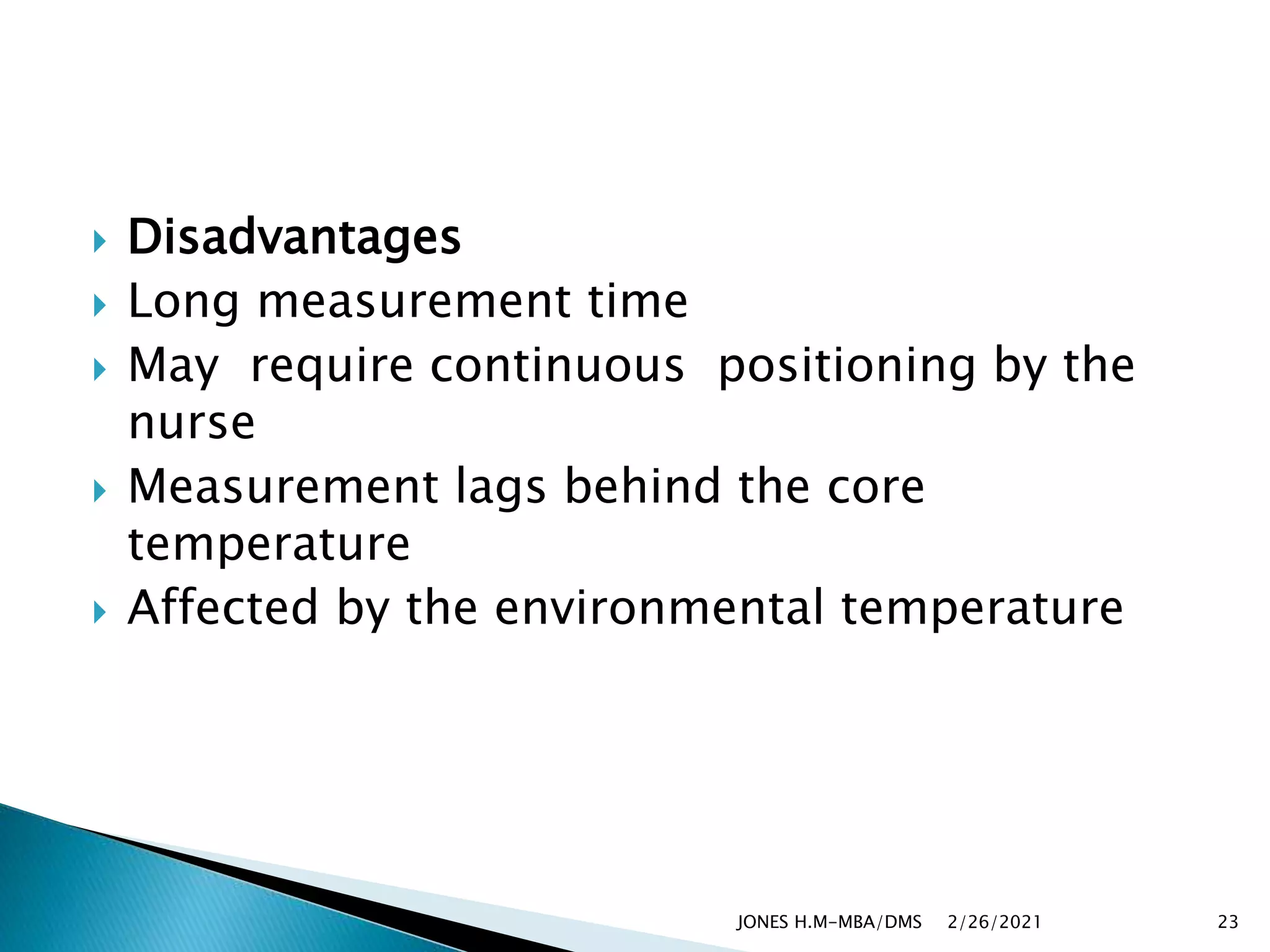 Disadvantages

Long measurement time

May require continuous positioning by the nurse

Measurement lags behind the core temperature

Affected by the environmental temperature

JONES H.M-MBA/DMS 2/26/2021 23